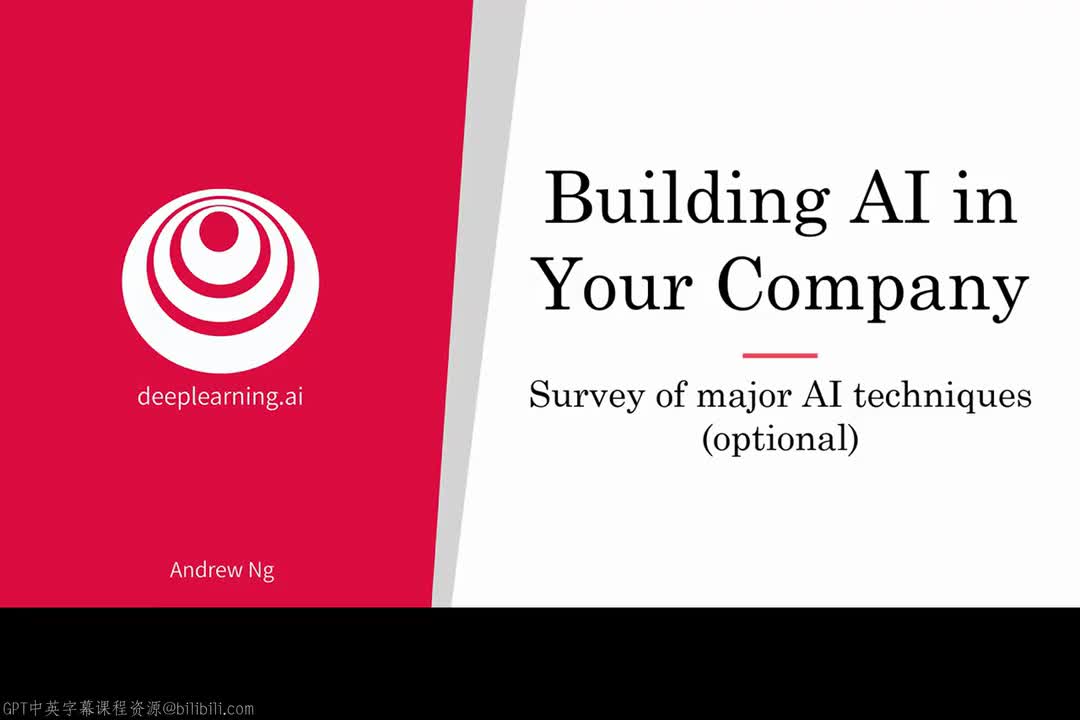 deeplearning.ai

Andrew Ng

Building AI in Your Company

Survey of major AI techniques (optional)

GPT中英字幕课程资源@bilibili.com